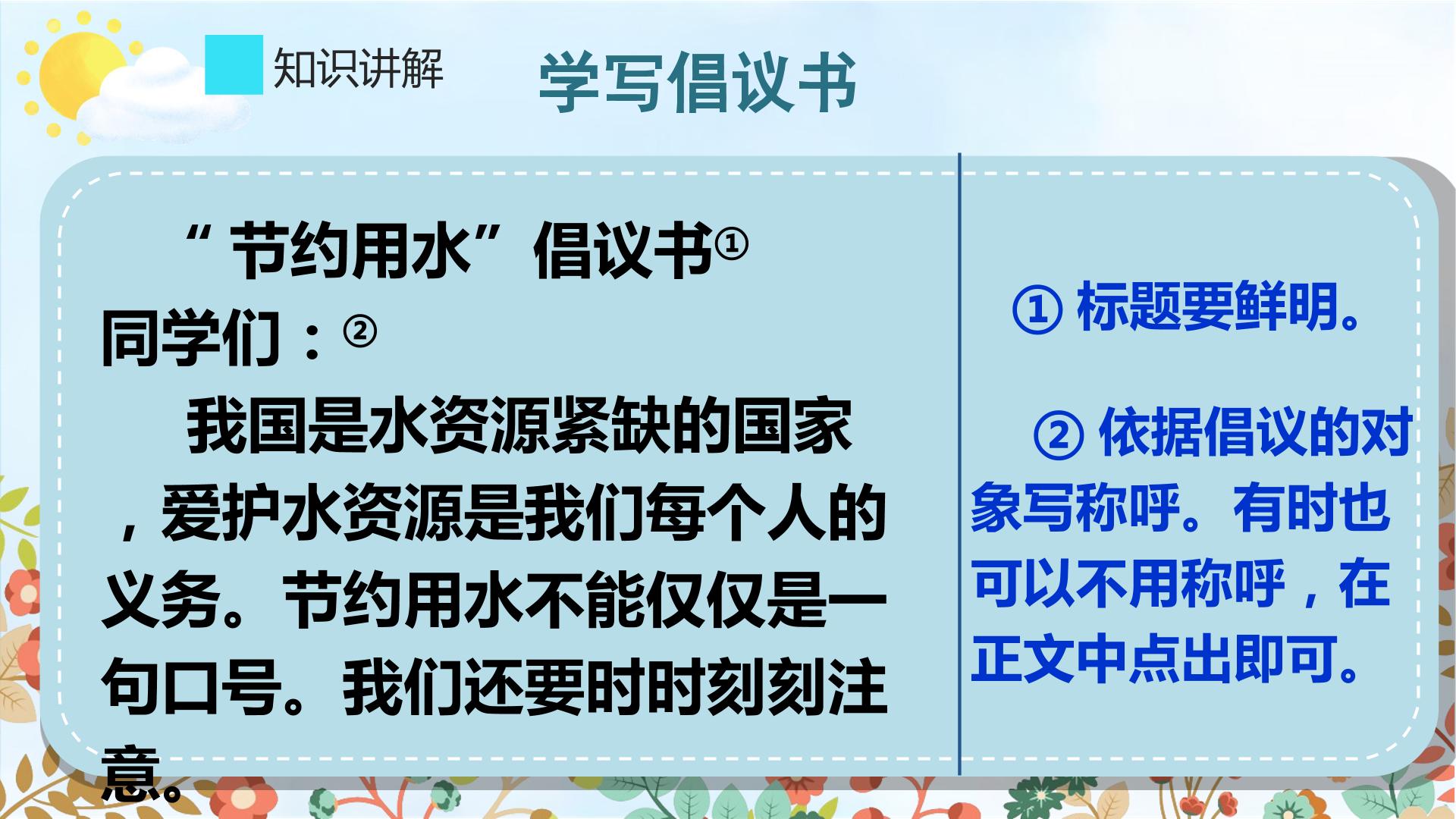 知识讲解

学写倡议书

“节约用水”倡议书①

同学们：②

我国是水资源紧缺的国家，爱护水资源是我们每个人的义务。节约用水不能仅仅是一句口号。我们还要时时刻刻注意。

① 标题要鲜明。

② 依据倡议的对象写称呼。有时也可以不用称呼，在正文中点出即可。